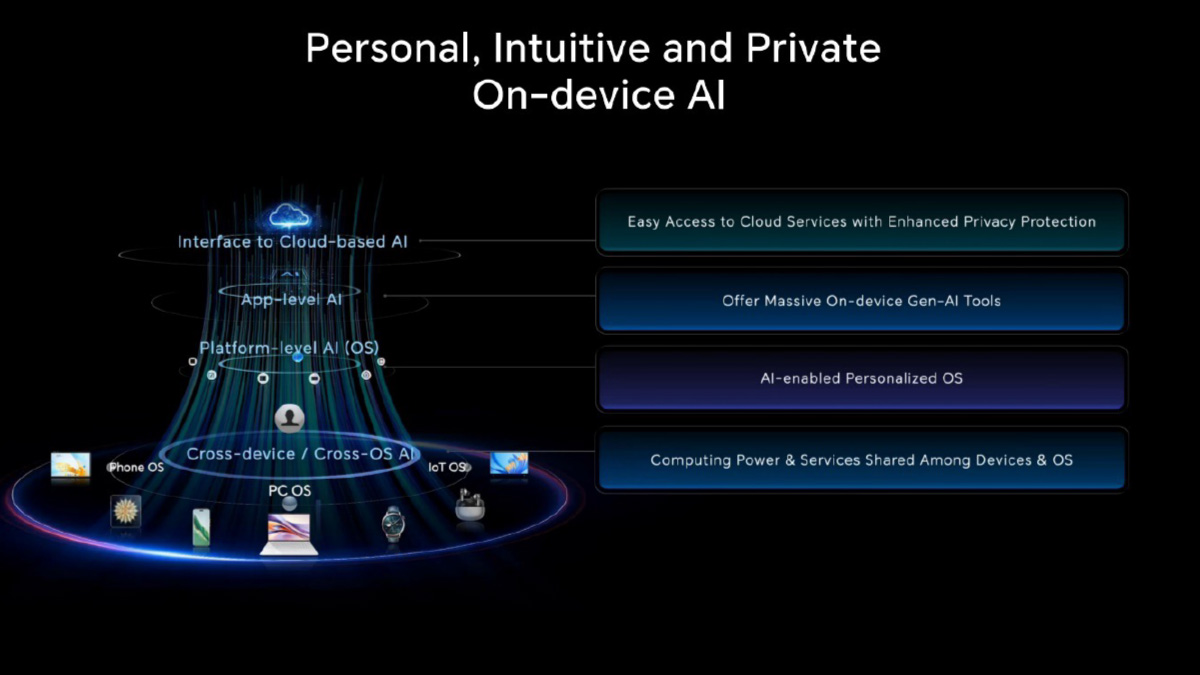 Personal, Intuitive and Private
On-device AI

Interface to Cloud-based AI

App-level AI

Platform-level AI (OS)

Cross-device / Cross-OS AI

Phone OS

IoT OS

PC OS

Easy Access to Cloud Services with Enhanced Privacy Protection

Offer Massive On-device Gen-AI Tools

AI-enabled Personalized OS

Computing Power & Services Shared Among Devices & OS